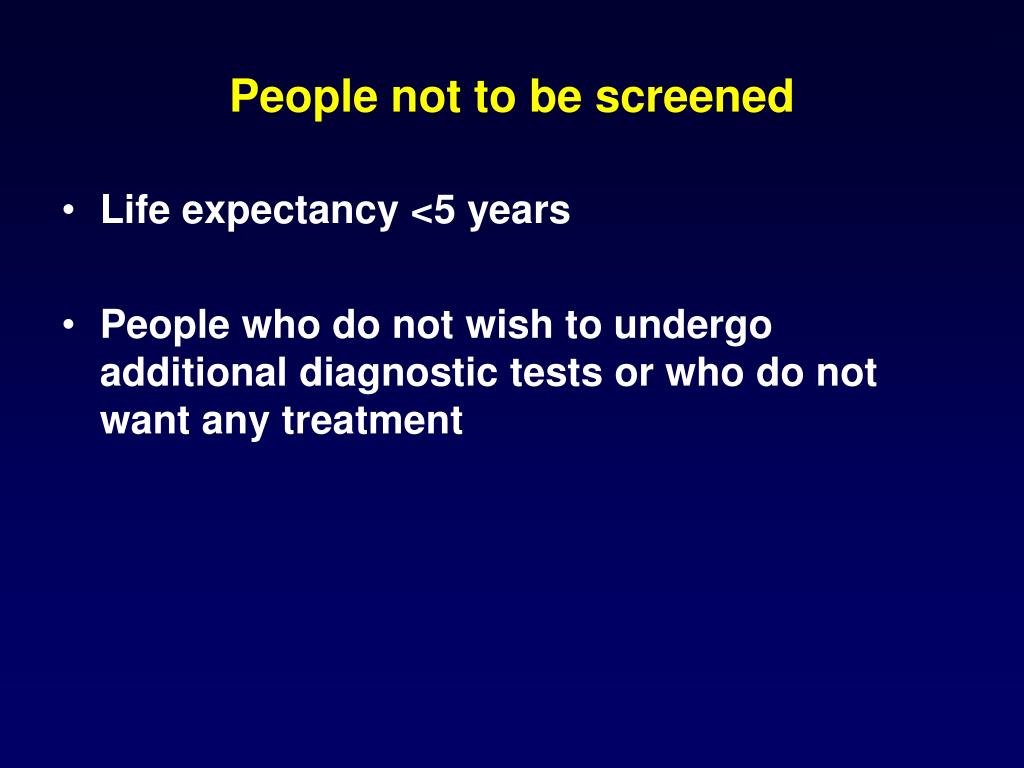 People not to be screened

• Life expectancy <5 years

• People who do not wish to undergo additional diagnostic tests or who do not want any treatment